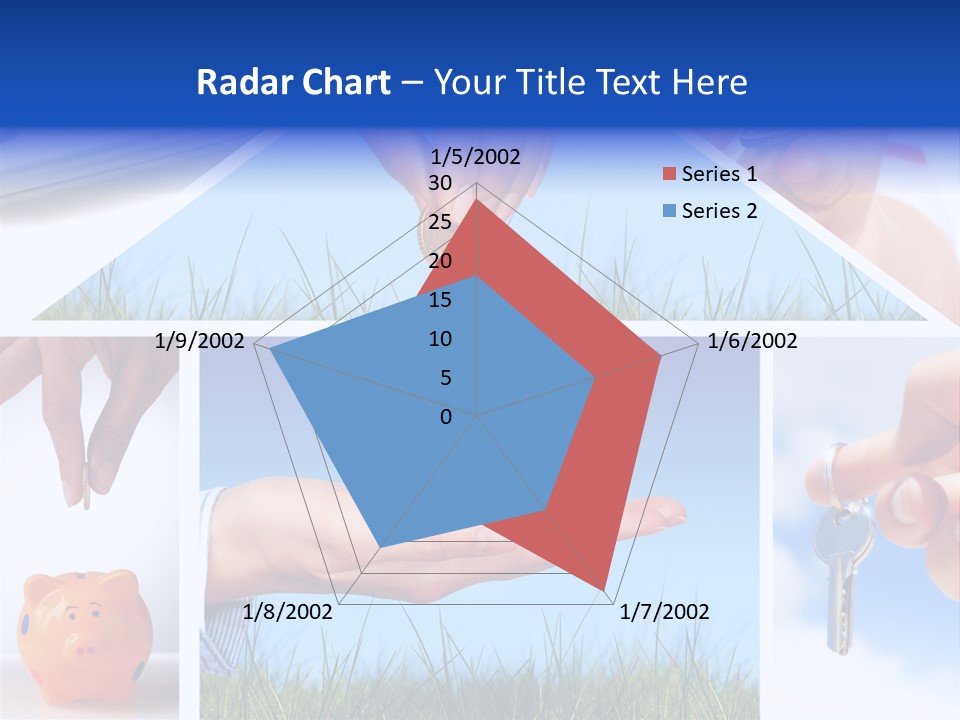 Radar Chart – Your Title Text Here

1/5/2002
30
25
20
15
10
5
0
1/6/2002
1/7/2002
1/8/2002
1/9/2002

Series 1
Series 2